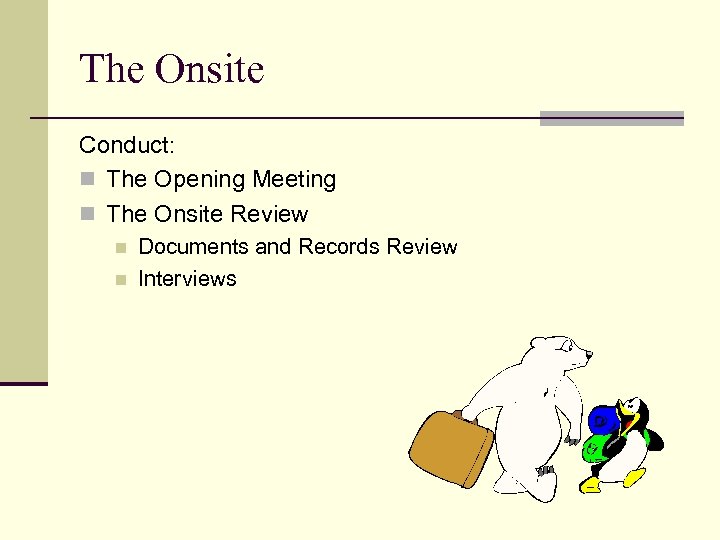 The Onsite

Conduct:

The Opening Meeting

The Onsite Review

Documents and Records Review

Interviews